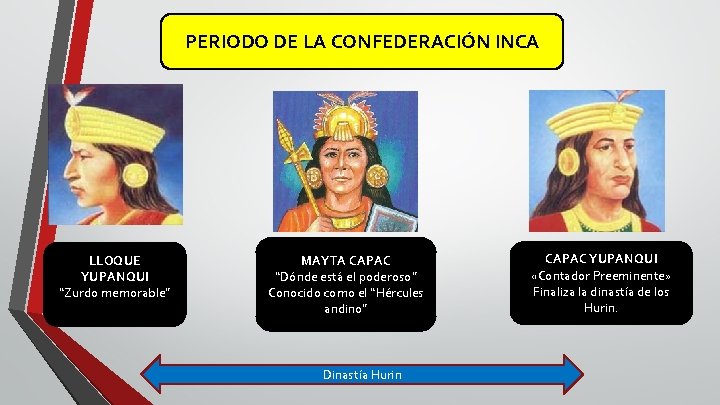 PERIODO DE LA CONFEDERACIÓN INCA

LLOQUE YUPANQUI
"Zurdo memorable"

MAYTA CAPAC
"Dónde está el poderoso"
Conocido como el "Hércules andino"

CAPAC YUPANQUI
«Contador Preeminente»
Finaliza la dinastía de los Hurin.

Dinastía Hurin